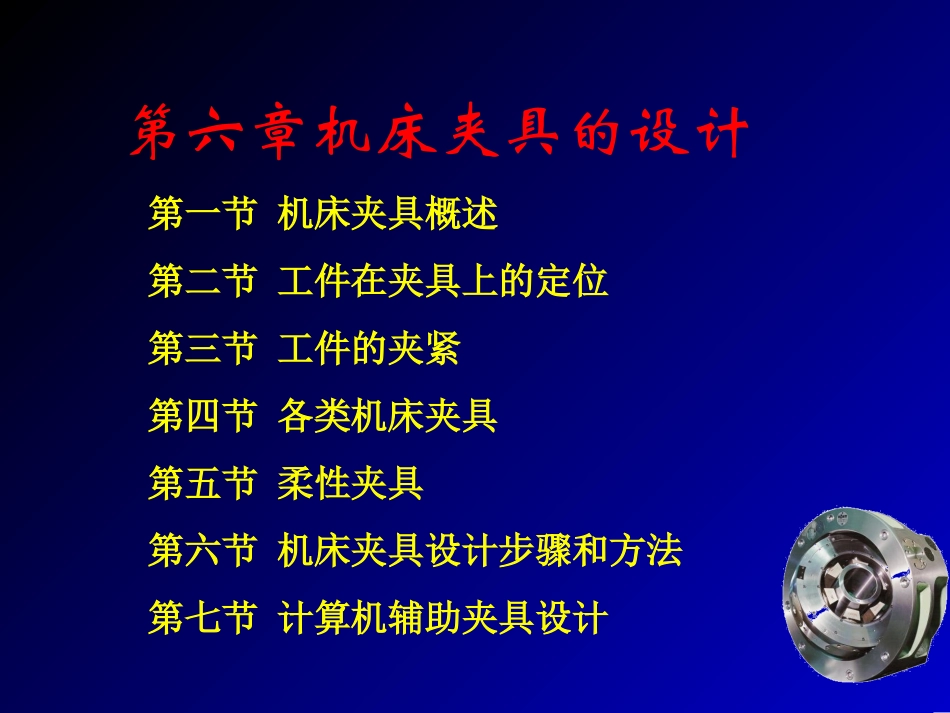 第六章机床夹具的设计

第一节 机床夹具概述

第二节 工件在夹具上的定位

第三节 工件的夹紧

第四节 各类机床夹具

第五节 柔性夹具

第六节 机床夹具设计步骤和方法

第七节 计算机辅助夹具设计